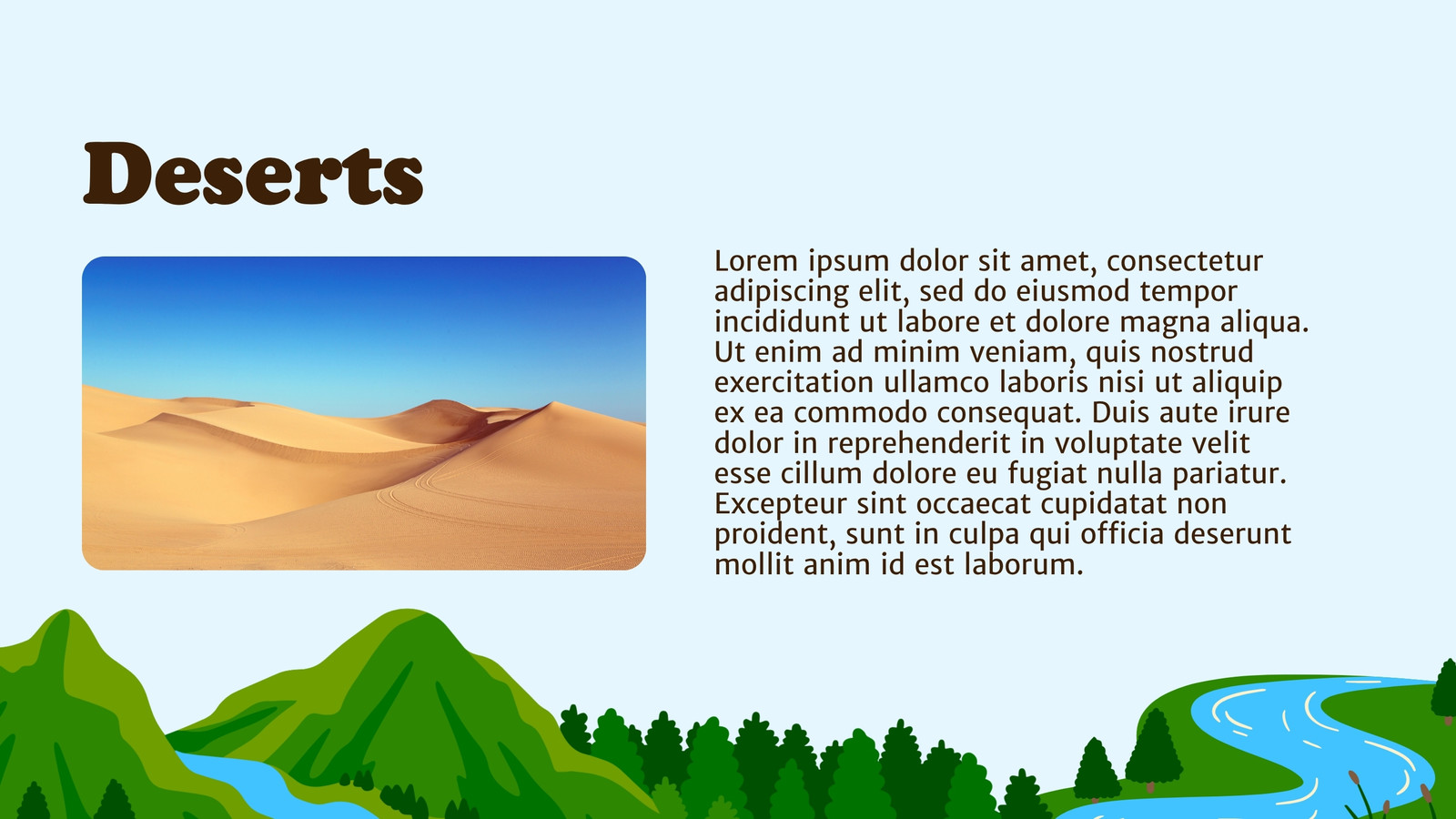 Deserts

Lorem ipsum dolor sit amet, consectetur adipiscing elit, sed do eiusmod tempor incididunt ut labore et dolore magna aliqua. Ut enim ad minim veniam, quis nostrud exercitation ullamco laboris nisi ut aliquip ex ea commodo consequat. Duis aute irure dolor in reprehenderit in voluptate velit esse cillum dolore eu fugiat nulla pariatur. Excepteur sint occaecat cupidatat non proident, sunt in culpa qui officia deserunt mollit anim id est laborum.